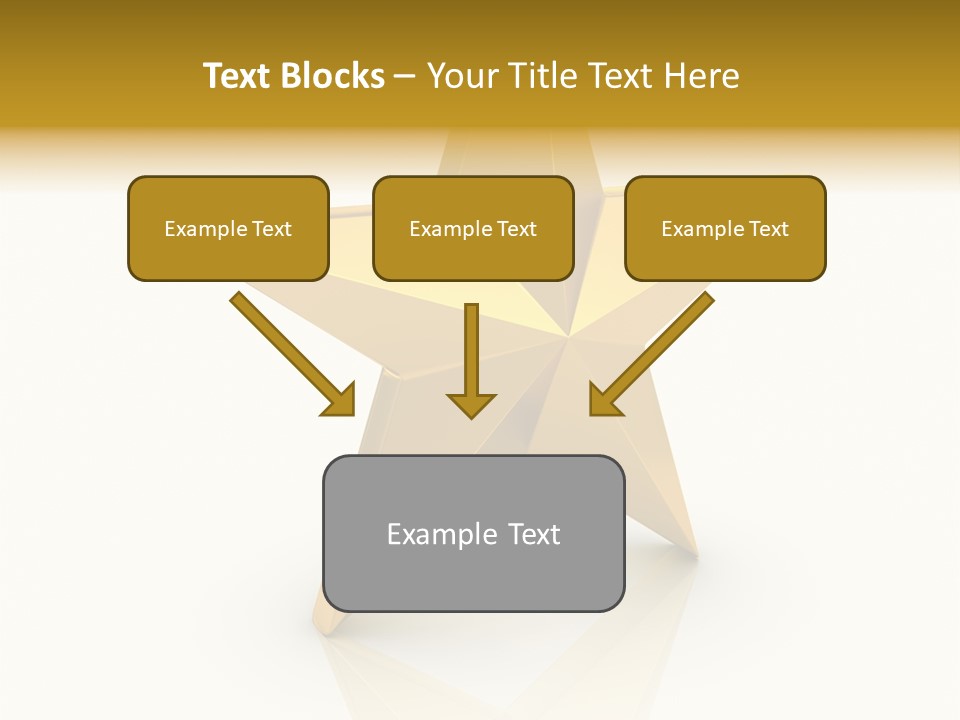 Text Blocks – Your Title Text Here

Example Text

Example Text

Example Text

Example Text